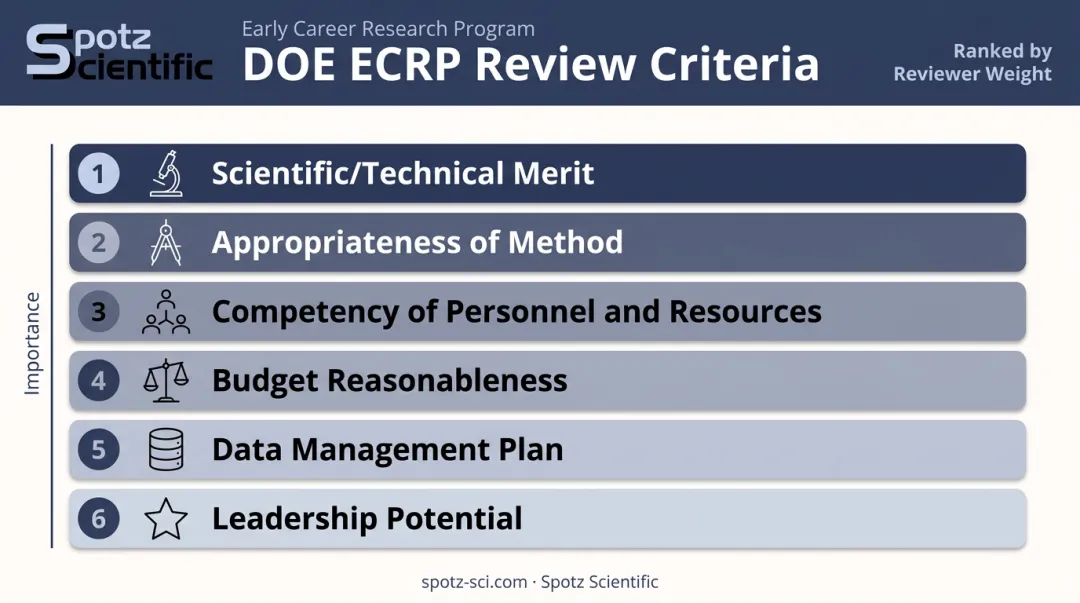 Spotz Scientific

Early Career Research Program
DOE ECRP Review Criteria

Ranked by Reviewer Weight

Importance

1 Scientific/Technical Merit
2 Appropriateness of Method
3 Competency of Personnel and Resources
4 Budget Reasonableness
5 Data Management Plan
6 Leadership Potential

spotz-sci.com · Spotz Scientific